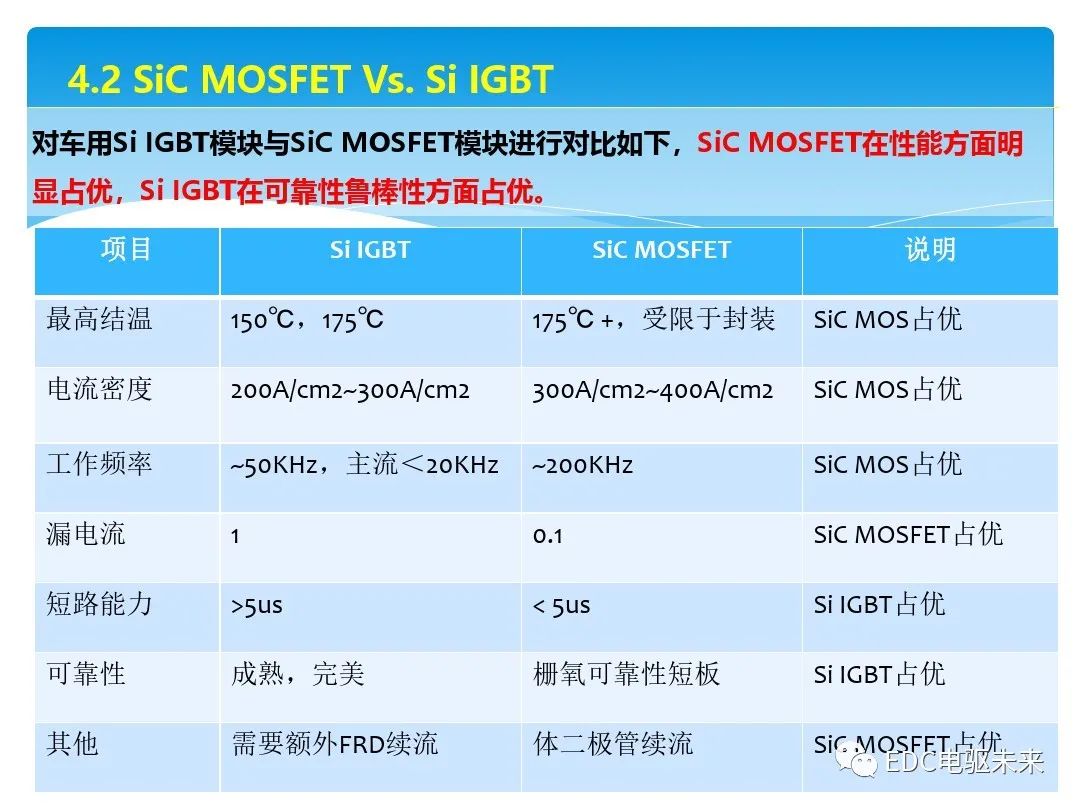 4.2 SiC MOSFET Vs. Si IGBT

对车用Si IGBT模块与SiC MOSFET模块进行对比如下，SiC MOSFET在性能方面明显占优，Si IGBT在可靠性鲁棒性方面占优。

| 项目 | Si IGBT | SiC MOSFET | 说明 |
|---|---|---|---|
| 最高结温 | 150℃，175℃ | 175℃ +，受限于封装 | SiC MOS占优 |
| 电流密度 | 200A/cm2~300A/cm2 | 300A/cm2~400A/cm2 | SiC MOS占优 |
| 工作频率 | ~50KHz，主流＜20KHz | ~200KHz | SiC MOS占优 |
| 漏电流 | 1 | 0.1 | SiC MOSFET占优 |
| 短路能力 | >5us | < 5us | Si IGBT占优 |
| 可靠性 | 成熟，完美 | 栅氧可靠性短板 | Si IGBT占优 |
| 其他 | 需要额外FRD续流 | 体二极管续流 | SiC MOSFET占优 |

EDC电驱未来